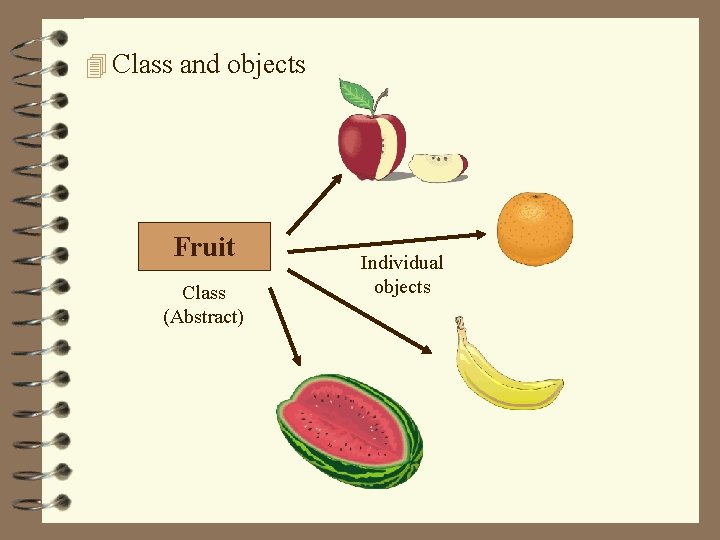 Class and objects

Fruit

Class
(Abstract)

Individual
objects